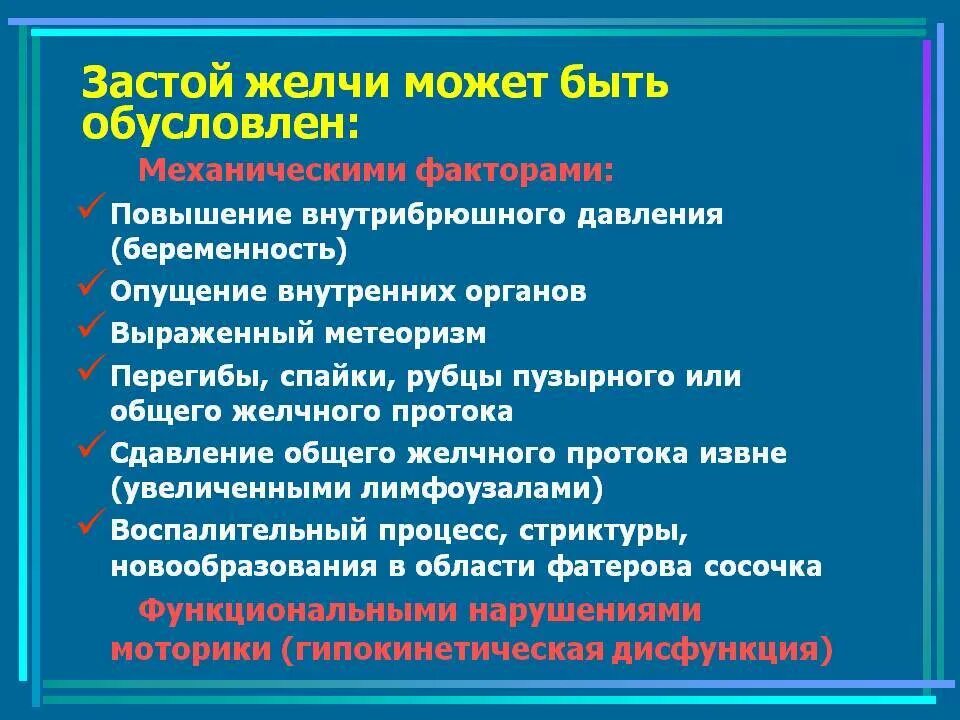 Застой желчи может быть обусловлен:

Механическими факторами:

✓ Повышение внутрибрюшного давления (беременность)
✓ Опущение внутренних органов
✓ Выраженный метеоризм
✓ Перегибы, спайки, рубцы пузырного или общего желчного протока
✓ Сдавление общего желчного протока извне (увеличенными лимфоузалами)
✓ Воспалительный процесс, стриктуры, новообразования в области фатерова сосочка

Функциональными нарушениями моторики (гипокинетическая дисфункция)